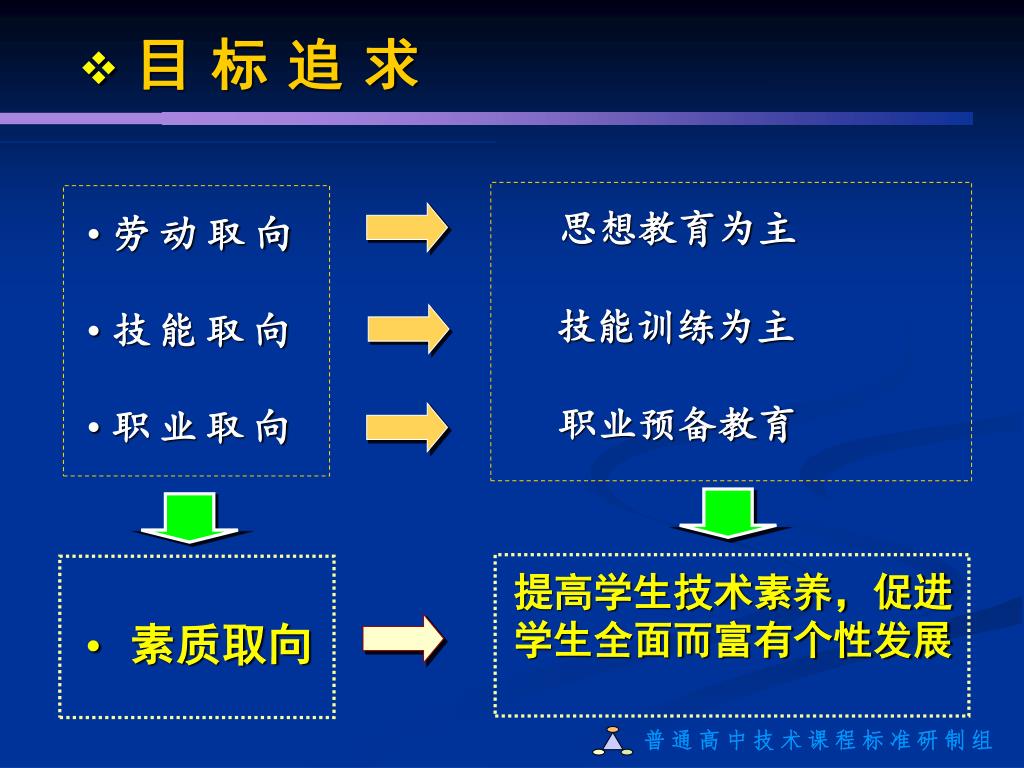 ❖ 目 标 追 求

• 劳 动 取 向

• 技 能 取 向

• 职 业 取 向

思想教育为主

技能训练为主

职业预备教育

• 素质取向

提高学生技术素养，促进学生全面而富有个性发展

普 通 高 中 技 术 课 程 标 准 研 制 组